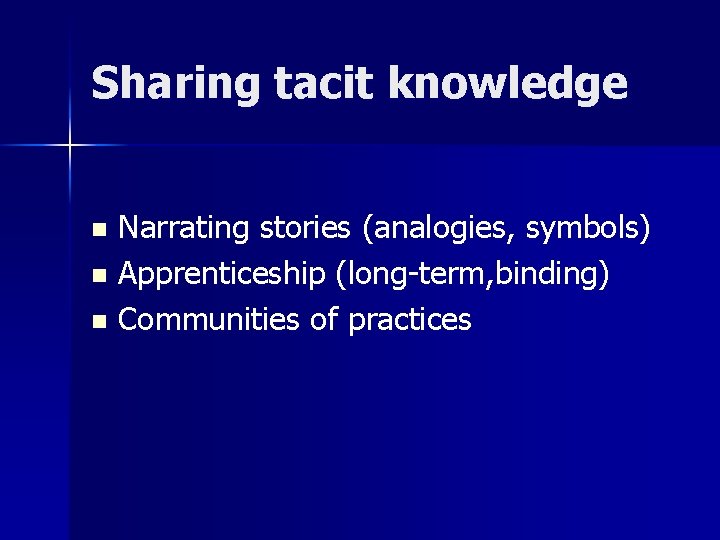 Sharing tacit knowledge

- Narrating stories (analogies, symbols)
- Apprenticeship (long-term,binding)
- Communities of practices